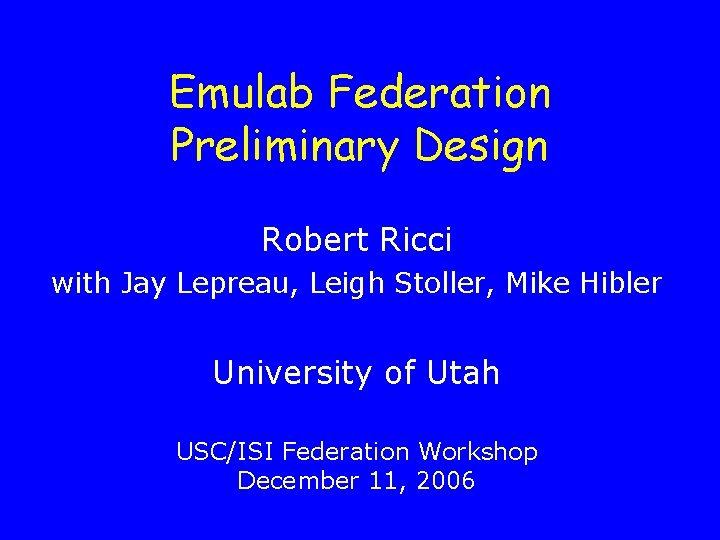 Emulab Federation
Preliminary Design

Robert Ricci
with Jay Lepreau, Leigh Stoller, Mike Hibler

University of Utah

USC/ISI Federation Workshop
December 11, 2006